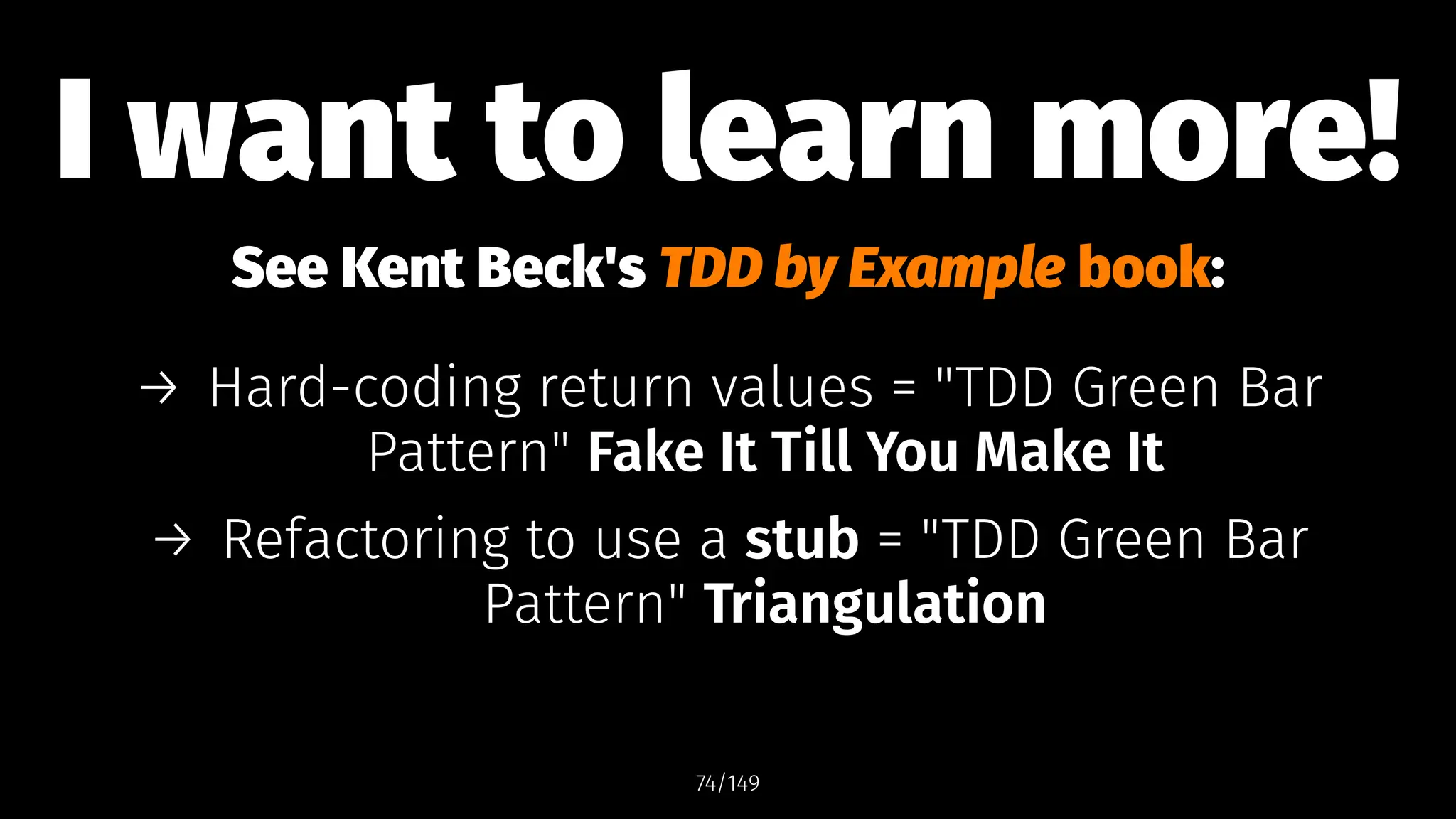 I want to learn more!

See Kent Beck's TDD by Example book:

→ Hard-coding return values = "TDD Green Bar Pattern" Fake It Till You Make It

→ Refactoring to use a stub = "TDD Green Bar Pattern" Triangulation

74/149